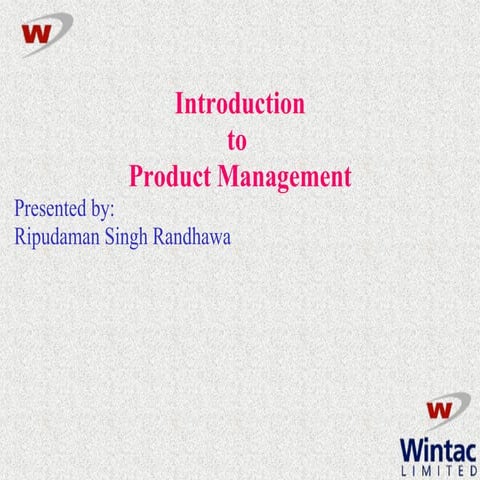 W

Introduction
to
Product Management

Presented by:
Ripudaman Singh Randhawa

W
Wintac
LIMITED